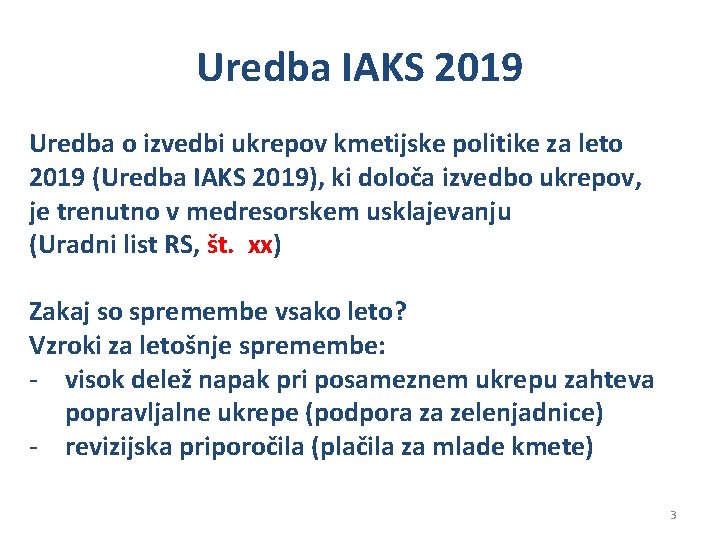 Uredba IAKS 2019

Uredba o izvedbi ukrepov kmetijske politike za leto 2019 (Uredba IAKS 2019), ki določa izvedbo ukrepov, je trenutno v medresorskem usklajevanju (Uradni list RS, št. xx)

Zakaj so spremembe vsako leto?
Vzroki za letošnje spremembe:
- visok delež napak pri posameznem ukrepu zahteva popravljalne ukrepe (podpora za zelenjadnice)
- revizijska priporočila (plačila za mlade kmete)

3